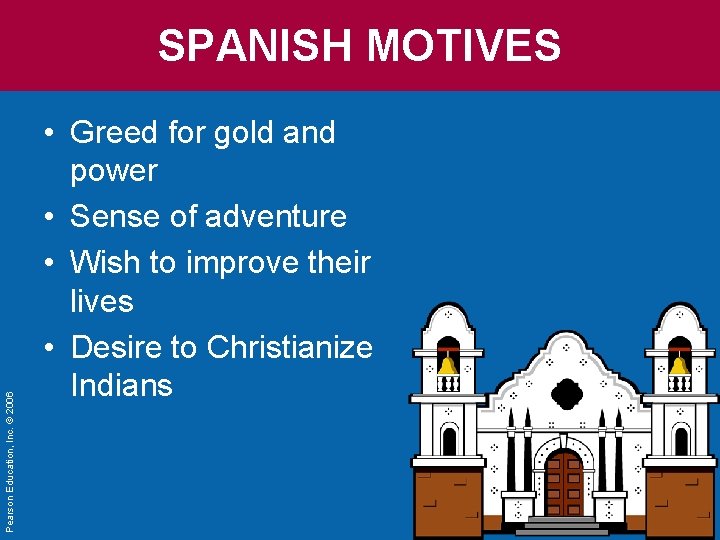 SPANISH MOTIVES

• Greed for gold and power
• Sense of adventure
• Wish to improve their lives
• Desire to Christianize Indians

Pearson Education, Inc. © 2006